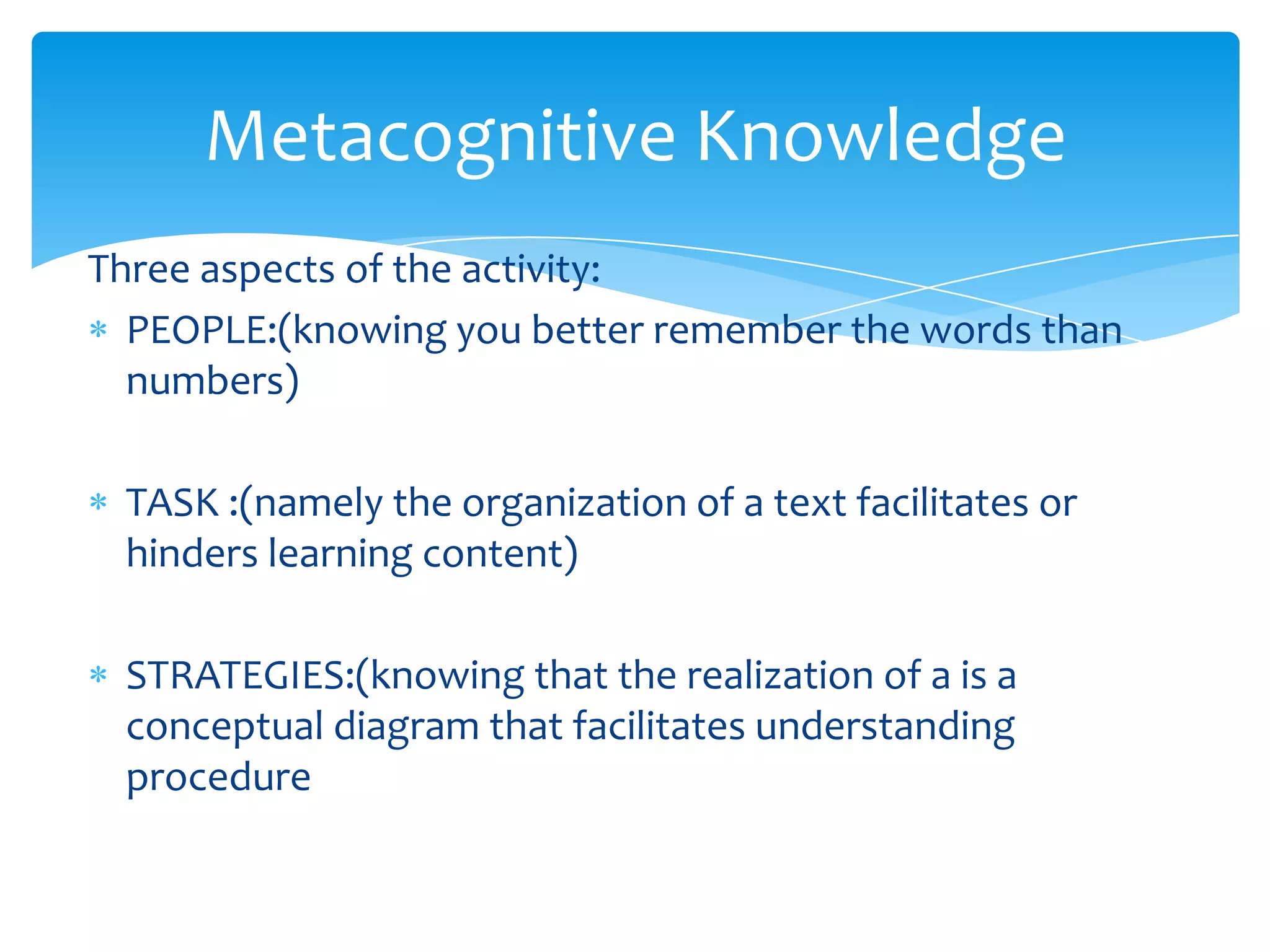 Metacognitive Knowledge

Three aspects of the activity:

* PEOPLE:(knowing you better remember the words than numbers)

* TASK :(namely the organization of a text facilitates or hinders learning content)

* STRATEGIES:(knowing that the realization of a is a conceptual diagram that facilitates understanding procedure